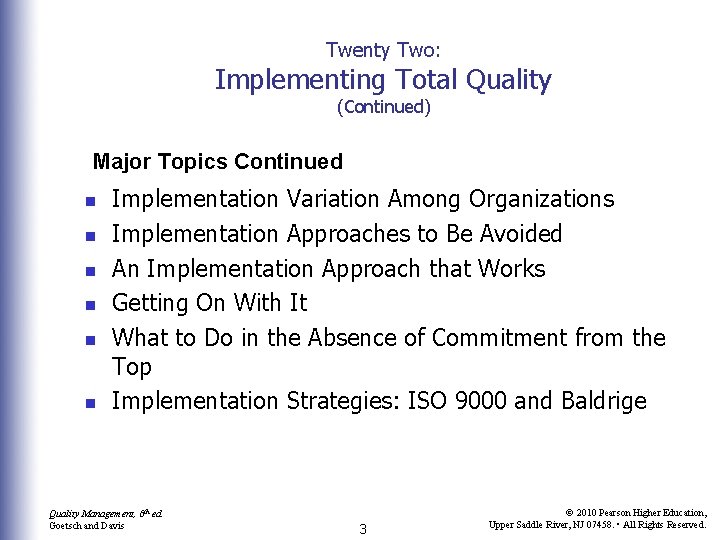 Twenty Two:
Implementing Total Quality
(Continued)

Major Topics Continued

- Implementation Variation Among Organizations
- Implementation Approaches to Be Avoided
- An Implementation Approach that Works
- Getting On With It
- What to Do in the Absence of Commitment from the Top
- Implementation Strategies: ISO 9000 and Baldrige

Quality Management, 6th ed.
Goetsch and Davis

3

© 2010 Pearson Higher Education,
Upper Saddle River, NJ 07458. • All Rights Reserved.